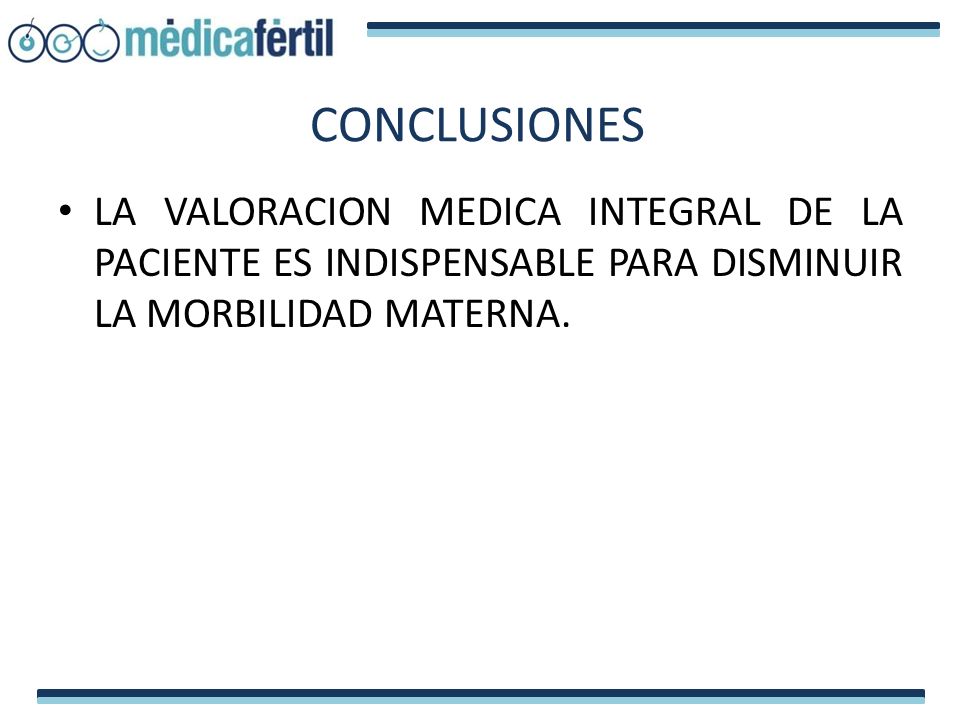 médicafértil

CONCLUSIONES

• LA VALORACION MEDICA INTEGRAL DE LA PACIENTE ES INDISPENSABLE PARA DISMINUIR LA MORBILIDAD MATERNA.